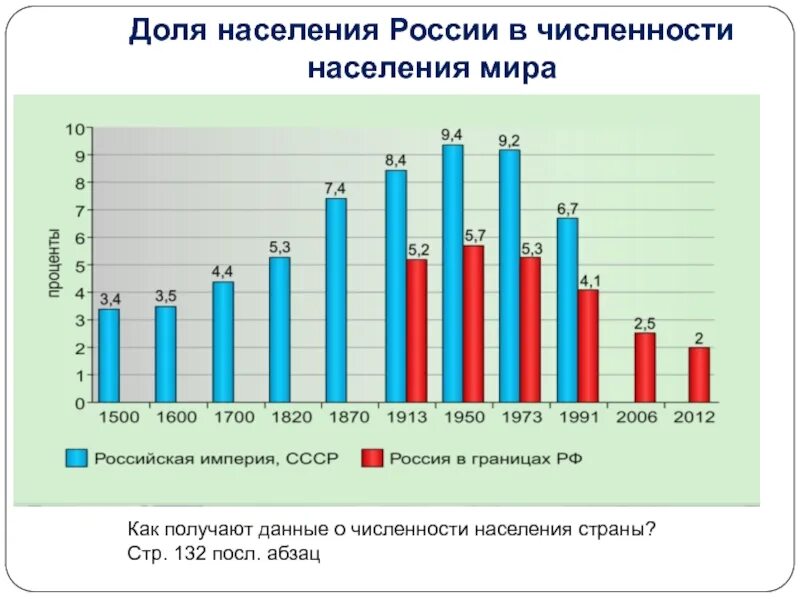 Доля населения России в численности населения мира

проценты

10
9
8
7
6
5
4
3
2
1
0

3,4
3,5
4,4
5,3
7,4
8,4
5,2
9,4
5,7
9,2
5,3
6,7
4,1
2,5
2

1500 1600 1700 1820 1870 1913 1950 1973 1991 2006 2012

Российская империя, СССР
Россия в границах РФ

Как получают данные о численности населения страны?
Стр. 132 посл. абзац